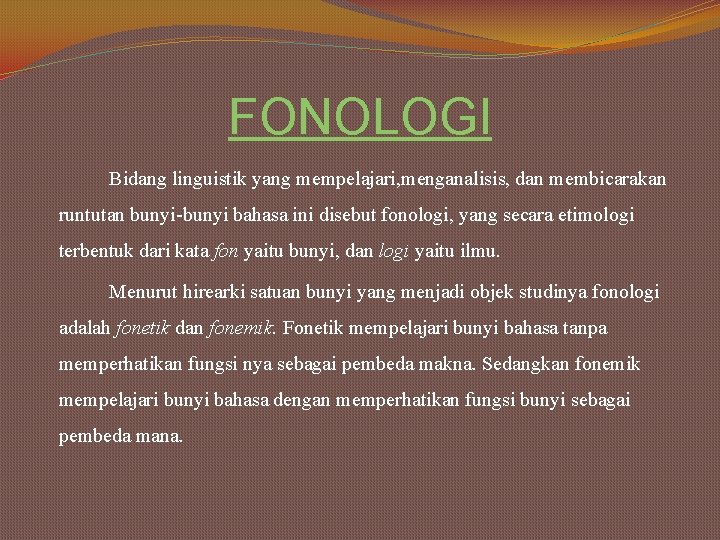 FONOLOGI

Bidang linguistik yang mempelajari,menganalisis, dan membicarakan runtutan bunyi-bunyi bahasa ini disebut fonologi, yang secara etimologi terbentuk dari kata fon yaitu bunyi, dan logi yaitu ilmu.

Menurut hirearki satuan bunyi yang menjadi objek studinya fonologi adalah fonetik dan fonemik. Fonetik mempelajari bunyi bahasa tanpa memperhatikan fungsi nya sebagai pembeda makna. Sedangkan fonemik mempelajari bunyi bahasa dengan memperhatikan fungsi bunyi sebagai pembeda mana.